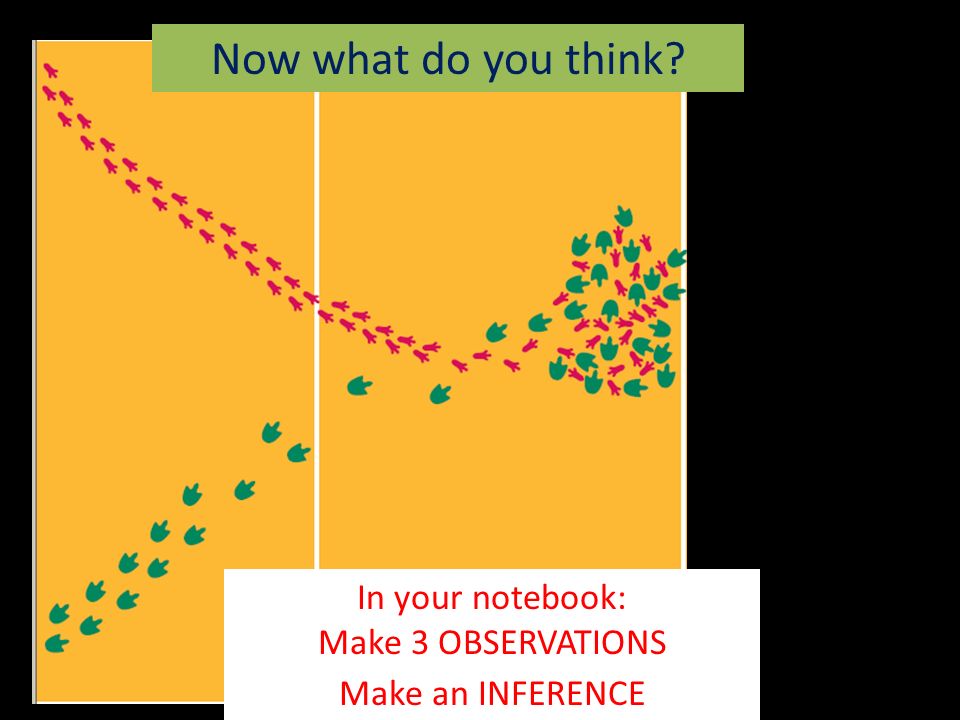 Now what do you think?

In your notebook:
Make 3 OBSERVATIONS
Make an INFERENCE